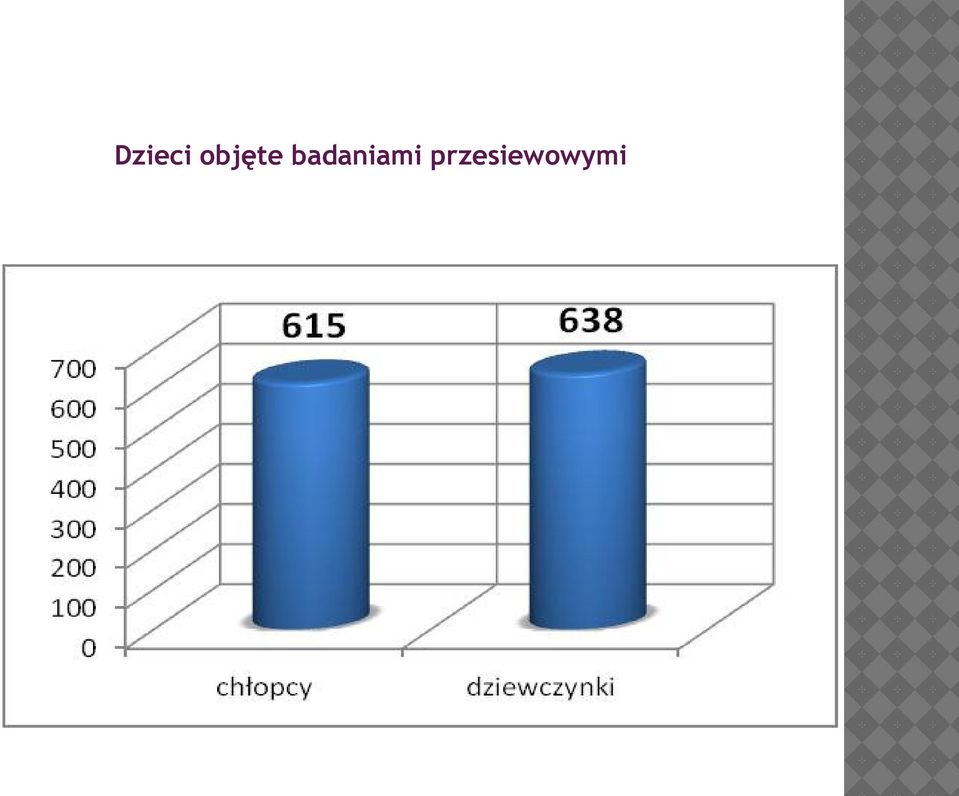 Dzieci objęte badaniami przesiewowymi

615
638

700
600
500
400
300
200
100
0

chłopcy
dziewczynki